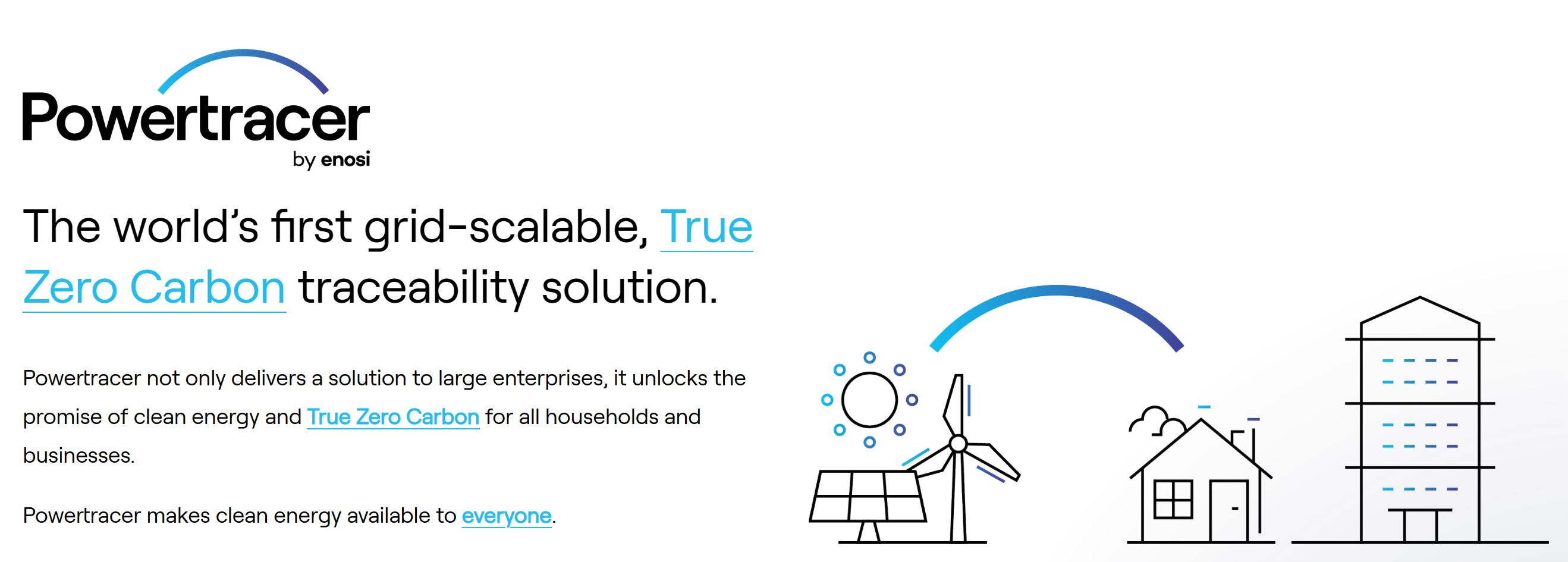 Powertracer
by enosi

The world's first grid-scalable, True Zero Carbon traceability solution.

Powertracer not only delivers a solution to large enterprises, it unlocks the promise of clean energy and True Zero Carbon for all households and businesses.

Powertracer makes clean energy available to everyone.